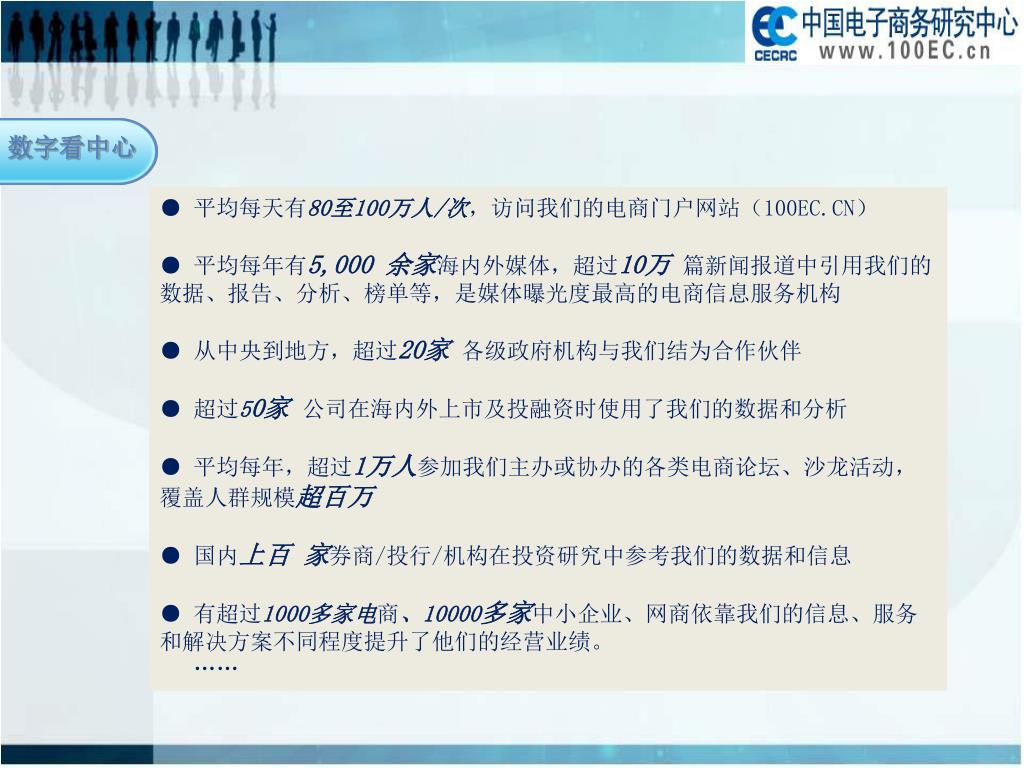 EC CECRC 中国电子商务研究中心 www.100EC.cn

数字看中心

● 平均每天有80至100万人/次，访问我们的电商门户网站（100EC.CN）

● 平均每年有5,000 余家海内外媒体，超过10万 篇新闻报道中引用我们的数据、报告、分析、榜单等，是媒体曝光度最高的电商信息服务机构

● 从中央到地方，超过20家 各级政府机构与我们结为合作伙伴

● 超过50家 公司在海内外上市及投融资时使用了我们的数据和分析

● 平均每年，超过1万人参加我们主办或协办的各类电商论坛、沙龙活动，覆盖人群规模超百万

● 国内上百 家券商/投行/机构在投资研究中参考我们的数据和信息

● 有超过1000多家电商、10000多家中小企业、网商依靠我们的信息、服务和解决方案不同程度提升了他们的经营业绩。
……